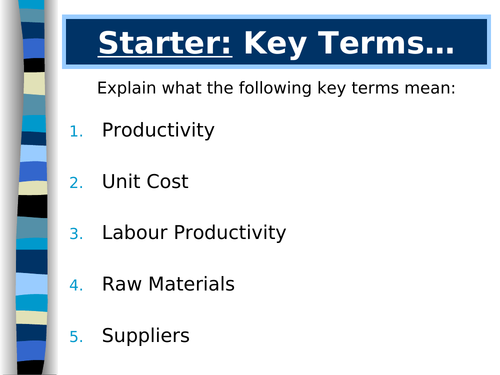 Starter: Key Terms…

Explain what the following key terms mean:

1. Productivity

2. Unit Cost

3. Labour Productivity

4. Raw Materials

5. Suppliers